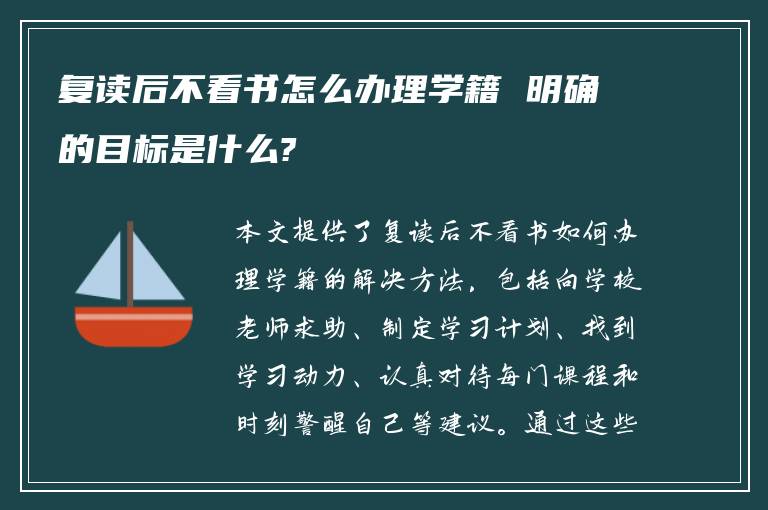 复读后不看书怎么办理学籍 明确的目标是什么?

本文提供了复读后不看书如何办理学籍的解决方法，包括向学校老师求助、制定学习计划、找到学习动力、认真对待每门课程和时刻警醒自己等建议。通过这些